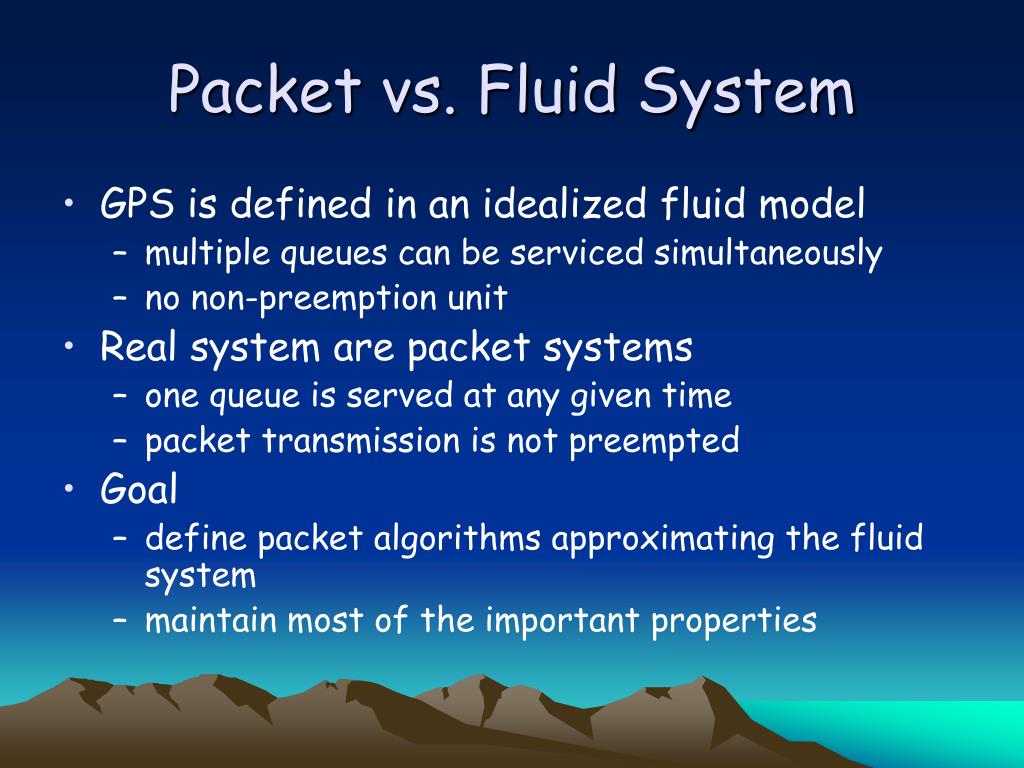 Packet vs. Fluid System

• GPS is defined in an idealized fluid model
  – multiple queues can be serviced simultaneously
  – no non-preemption unit
• Real system are packet systems
  – one queue is served at any given time
  – packet transmission is not preempted
• Goal
  – define packet algorithms approximating the fluid system
  – maintain most of the important properties